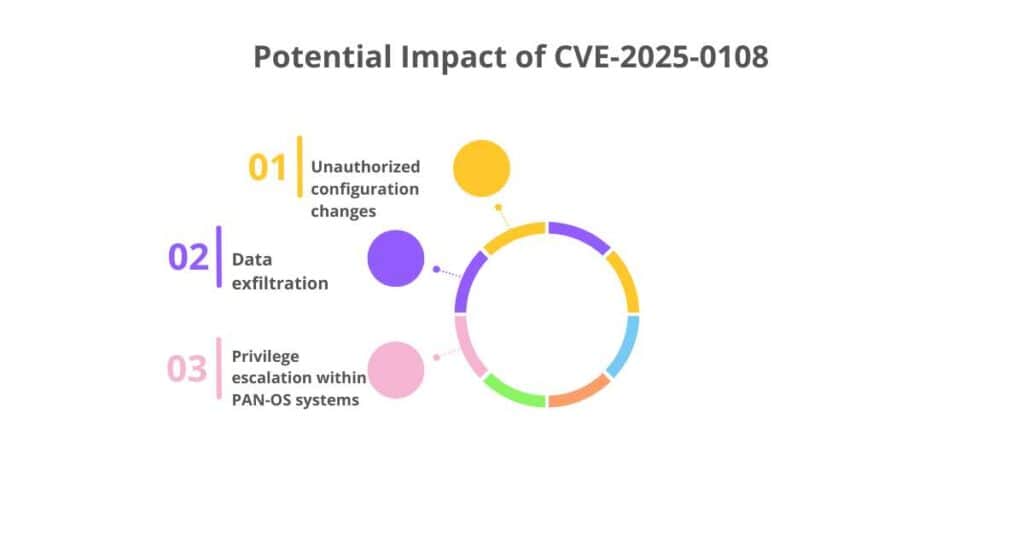 Potential Impact of CVE-2025-0108

01 Unauthorized configuration changes

02 Data exfiltration

03 Privilege escalation within PAN-OS systems